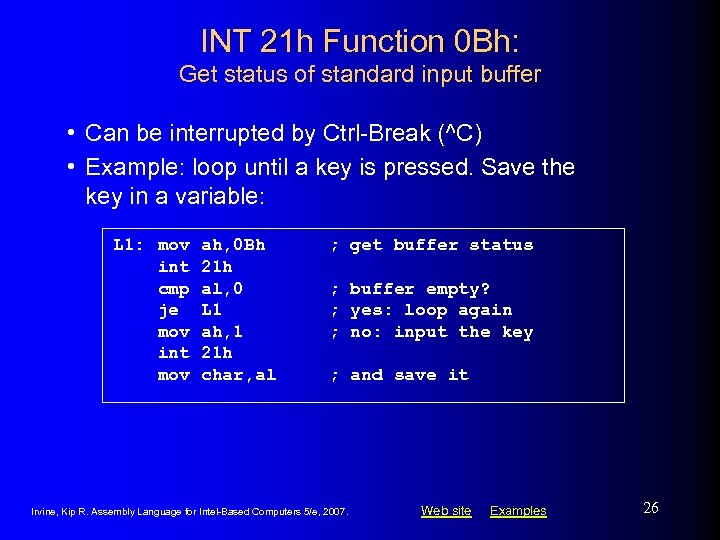 INT 21h Function 0Bh:
Get status of standard input buffer

• Can be interrupted by Ctrl-Break (^C)
• Example: loop until a key is pressed. Save the key in a variable:

L1: mov ah,0Bh ; get buffer status
int 21h
cmp al,0 ; buffer empty?
je L1 ; yes: loop again
mov ah,1 ; no: input the key
int 21h
mov char,al ; and save it

Irvine, Kip R. Assembly Language for Intel-Based Computers 5/e, 2007.
Web site Examples
26